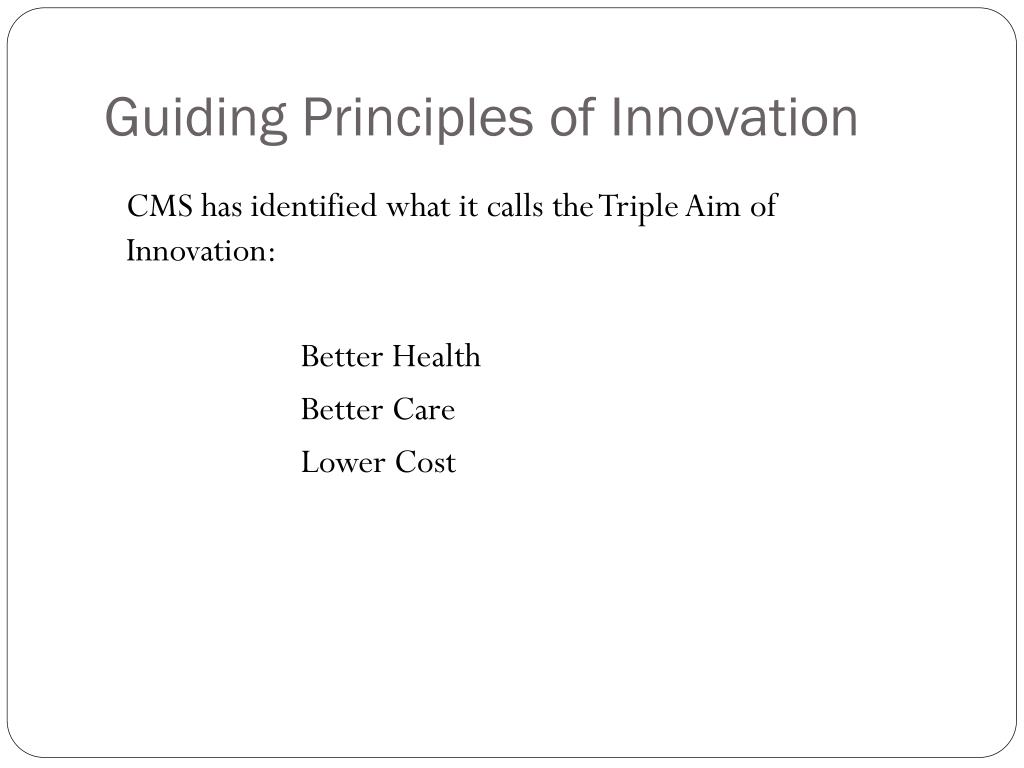 Guiding Principles of Innovation

CMS has identified what it calls the Triple Aim of Innovation:

Better Health

Better Care

Lower Cost